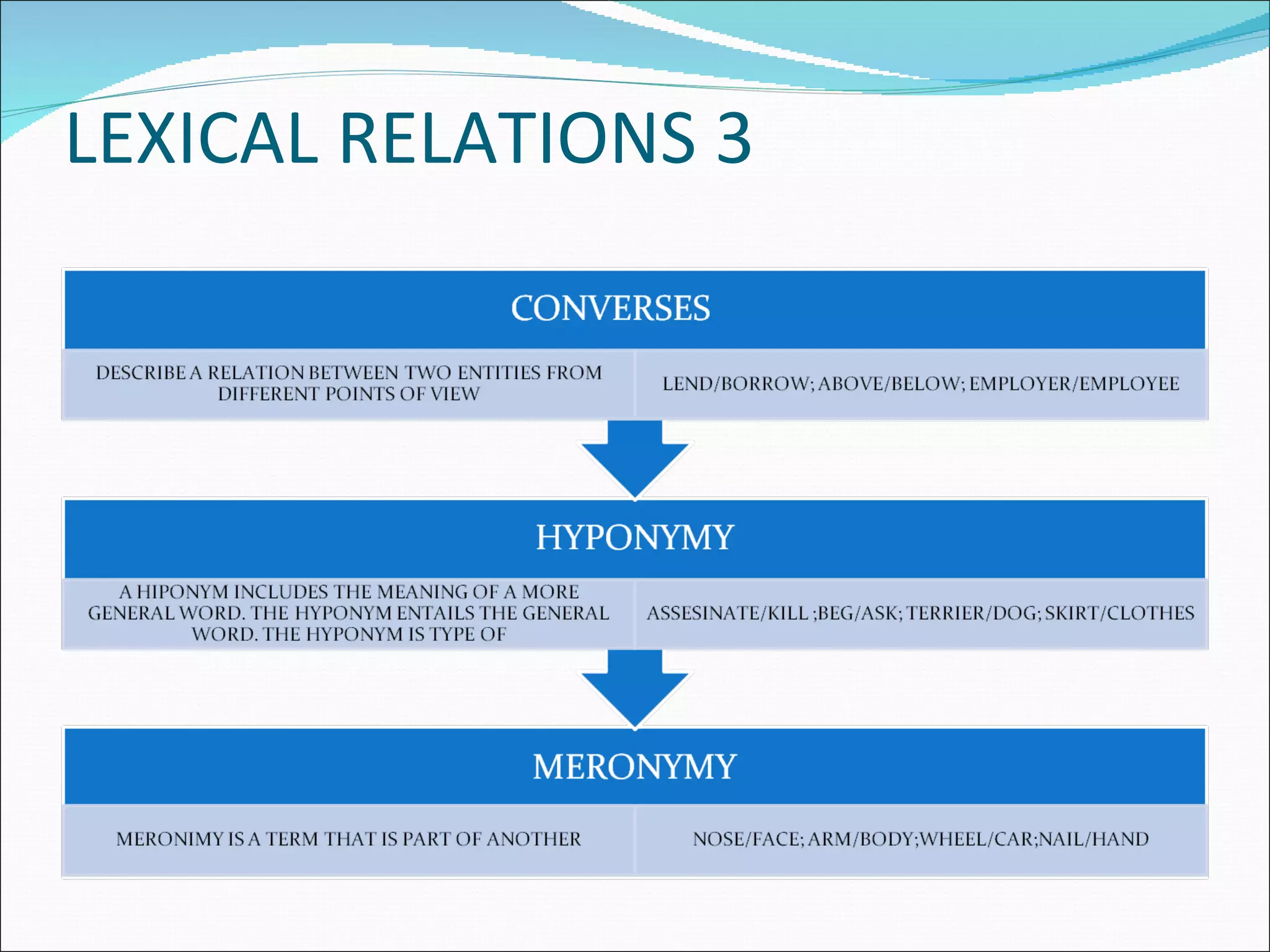 LEXICAL RELATIONS 3

CONVERSES

DESCRIBE A RELATION BETWEEN TWO ENTITIES FROM DIFFERENT POINTS OF VIEW

LEND/BORROW; ABOVE/BELOW; EMPLOYER/EMPLOYEE

HYPONYMY

A HIPONYM INCLUDES THE MEANING OF A MORE GENERAL WORD. THE HYPONYM ENTAILS THE GENERAL WORD. THE HYPONYM IS TYPE OF

ASSESINATE/KILL ;BEG/ASK; TERRIER/DOG; SKIRT/CLOTHES

MERONYMY

MERONIMY IS A TERM THAT IS PART OF ANOTHER

NOSE/FACE; ARM/BODY;WHEEL/CAR;NAIL/HAND